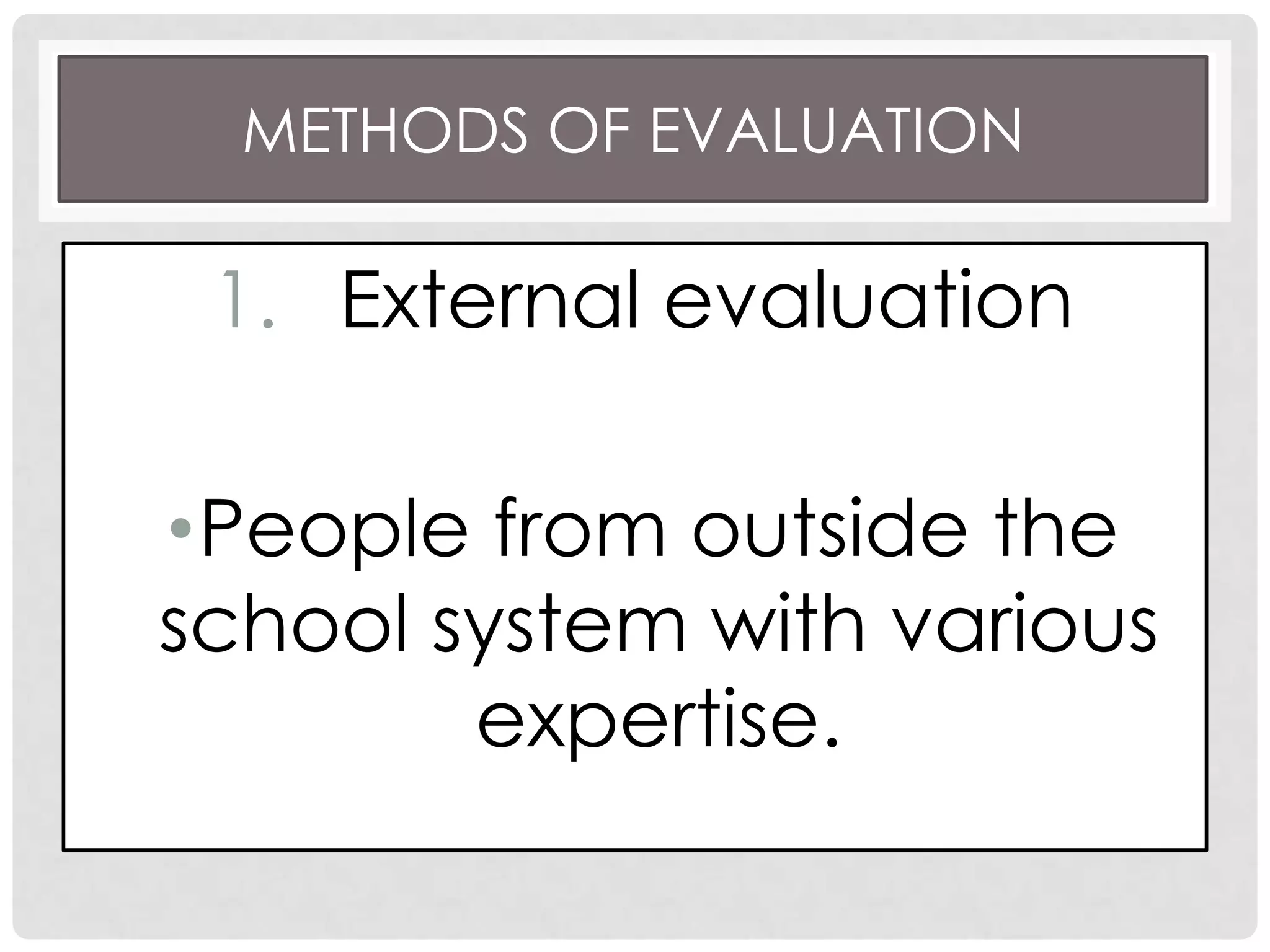 METHODS OF EVALUATION

1. External evaluation

• People from outside the school system with various expertise.